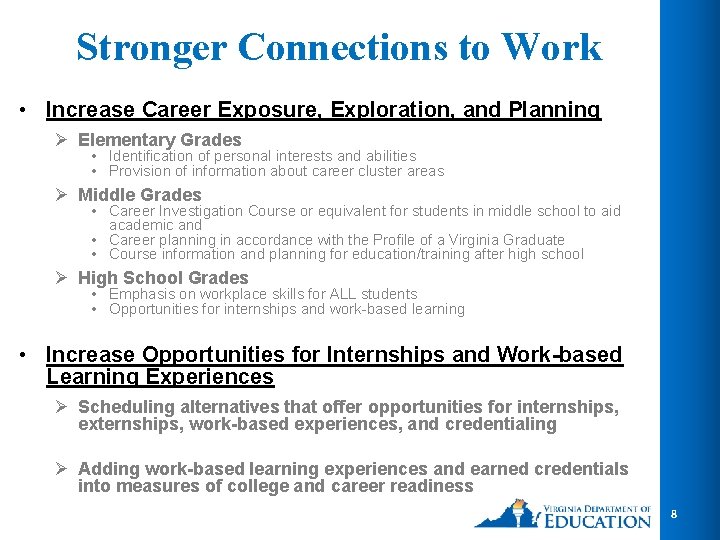 Stronger Connections to Work

• Increase Career Exposure, Exploration, and Planning

➢ Elementary Grades
• Identification of personal interests and abilities
• Provision of information about career cluster areas

➢ Middle Grades
• Career Investigation Course or equivalent for students in middle school to aid academic and
• Career planning in accordance with the Profile of a Virginia Graduate
• Course information and planning for education/training after high school

➢ High School Grades
• Emphasis on workplace skills for ALL students
• Opportunities for internships and work-based learning

• Increase Opportunities for Internships and Work-based Learning Experiences

➢ Scheduling alternatives that offer opportunities for internships, externships, work-based experiences, and credentialing

➢ Adding work-based learning experiences and earned credentials into measures of college and career readiness

VIRGINIA DEPARTMENT OF EDUCATION

8